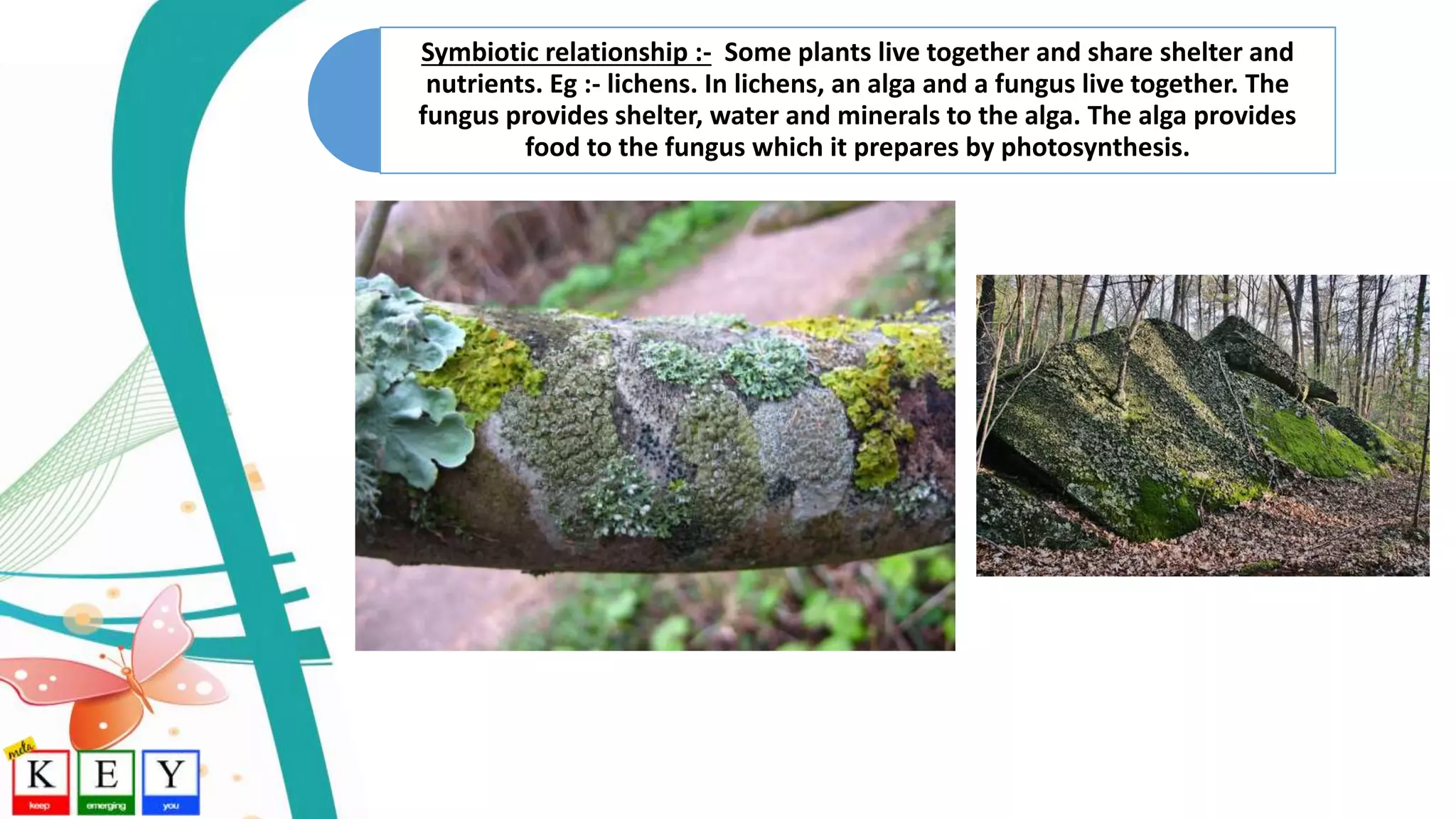 Symbiotic relationship :- Some plants live together and share shelter and nutrients. Eg :- lichens. In lichens, an alga and a fungus live together. The fungus provides shelter, water and minerals to the alga. The alga provides food to the fungus which it prepares by photosynthesis.

meta

K E Y

keep emerging you